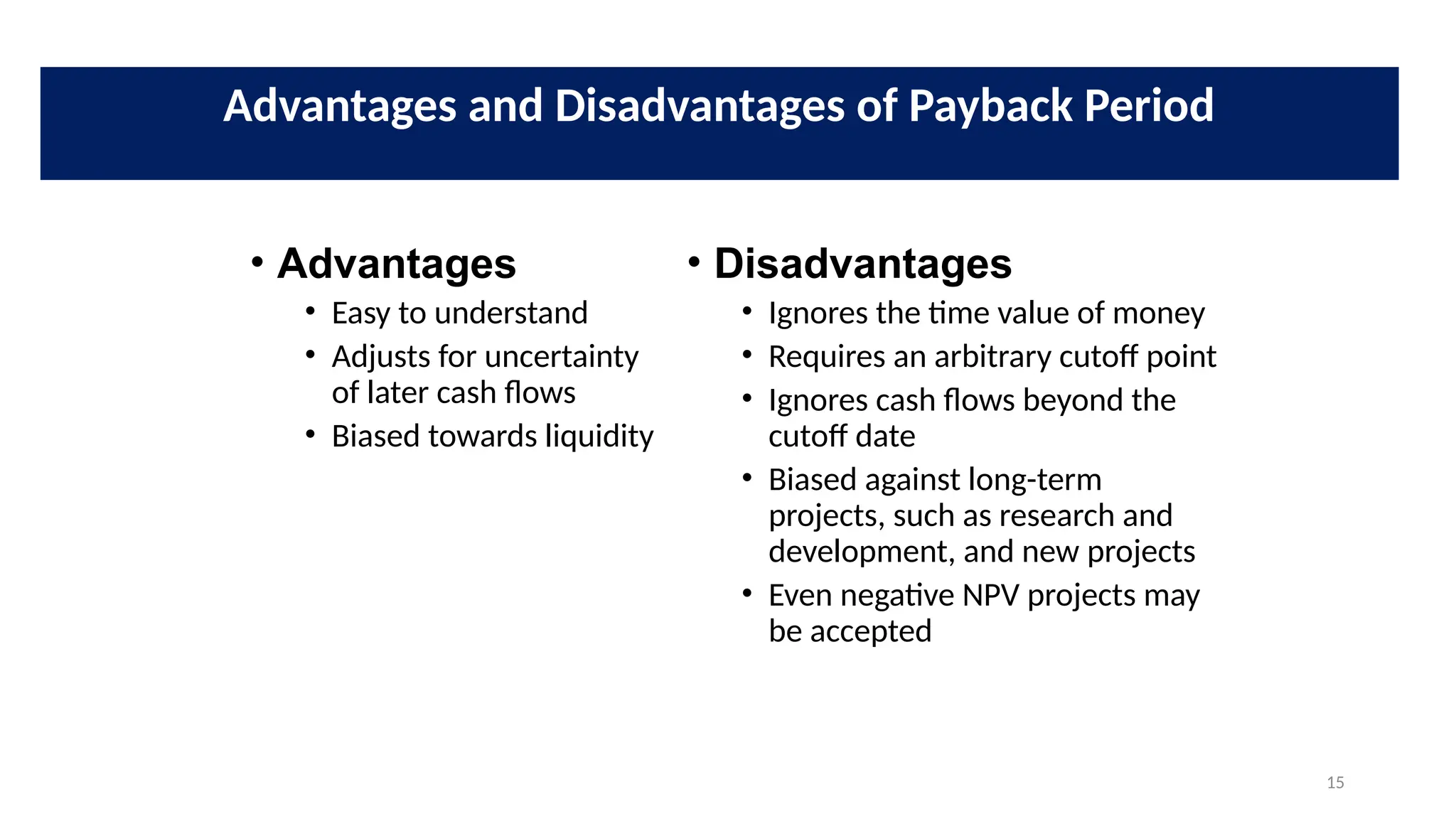 Advantages and Disadvantages of Payback Period

• Advantages
  • Easy to understand
  • Adjusts for uncertainty of later cash flows
  • Biased towards liquidity

• Disadvantages
  • Ignores the time value of money
  • Requires an arbitrary cutoff point
  • Ignores cash flows beyond the cutoff date
  • Biased against long-term projects, such as research and development, and new projects
  • Even negative NPV projects may be accepted

15